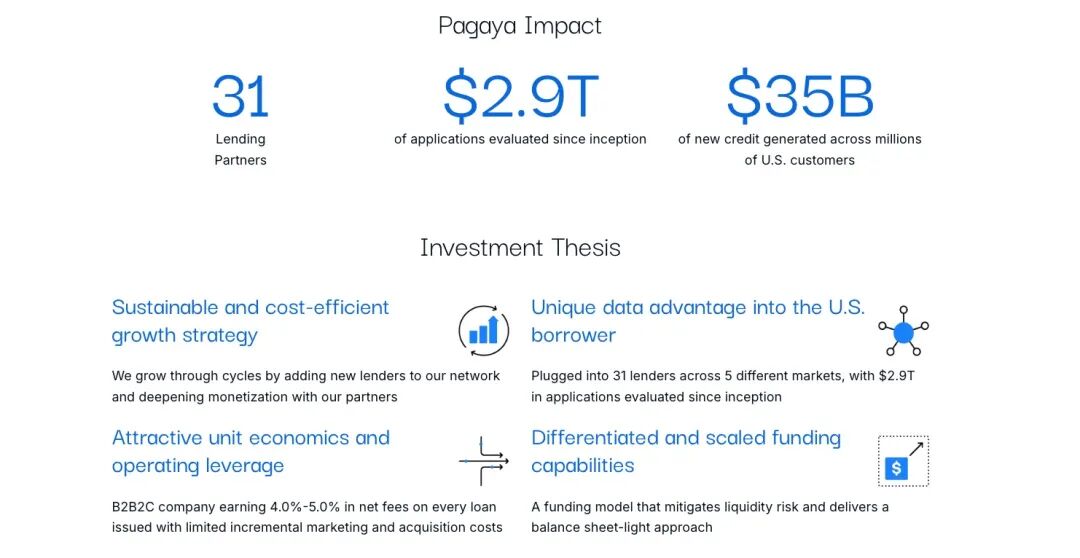 Pagaya Impact

31
Lending Partners

\$2.9T
of applications evaluated since inception

\$35B
of new credit generated across millions of U.S. customers

Investment Thesis

Sustainable and cost-efficient growth strategy

We grow through cycles by adding new lenders to our network and deepening monetization with our partners

Attractive unit economics and operating leverage

B2B2C company earning 4.0%-5.0% in net fees on every loan issued with limited incremental marketing and acquisition costs

Unique data advantage into the U.S. borrower

Plugged into 31 lenders across 5 different markets, with \$2.9T in applications evaluated since inception

Differentiated and scaled funding capabilities

\$

A funding model that mitigates liquidity risk and delivers a balance sheet-light approach